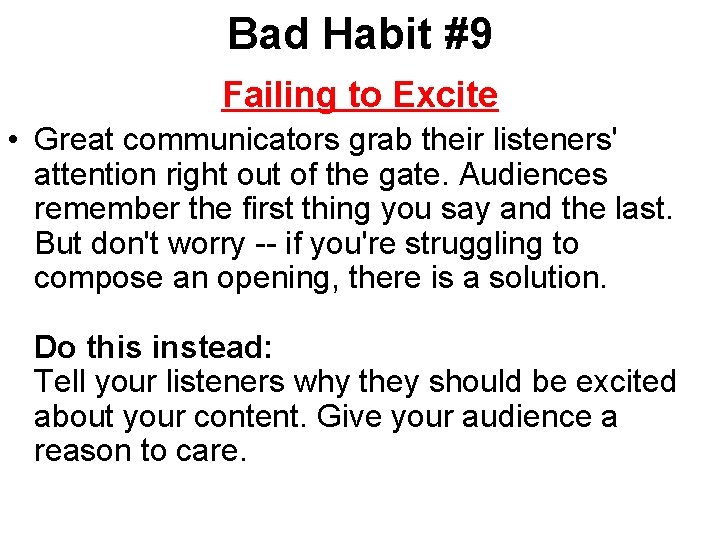 Bad Habit #9

Failing to Excite

• Great communicators grab their listeners' attention right out of the gate. Audiences remember the first thing you say and the last. But don't worry -- if you're struggling to compose an opening, there is a solution.

Do this instead:
Tell your listeners why they should be excited about your content. Give your audience a reason to care.